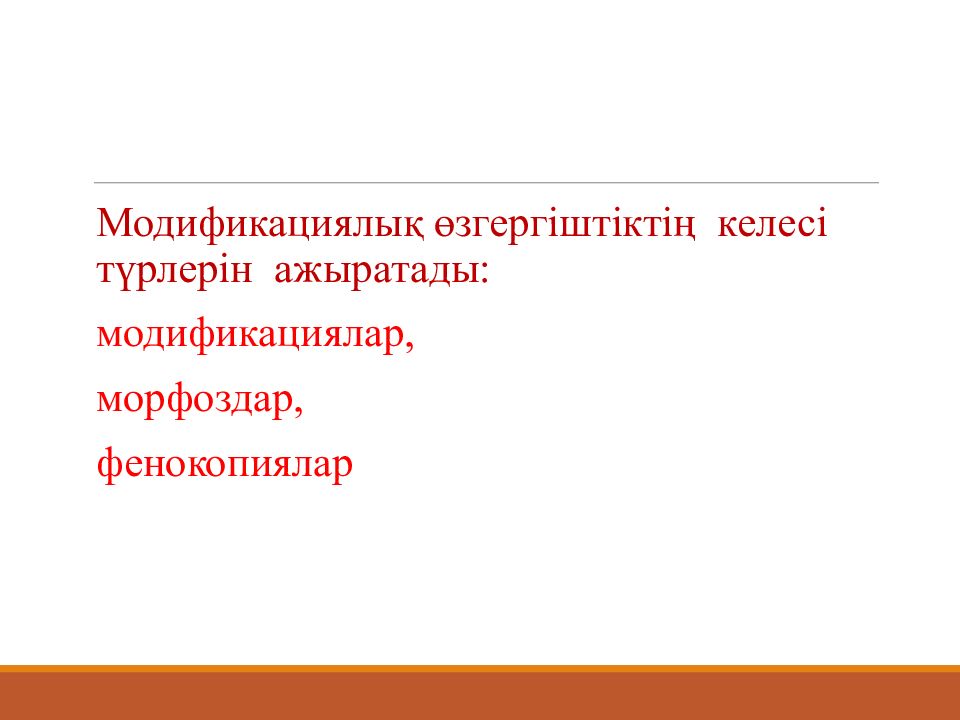 Модификациялық өзгергіштіктің келесі түрлерін ажыратады:

модификациялар,

морфоздар,

фенокопиялар